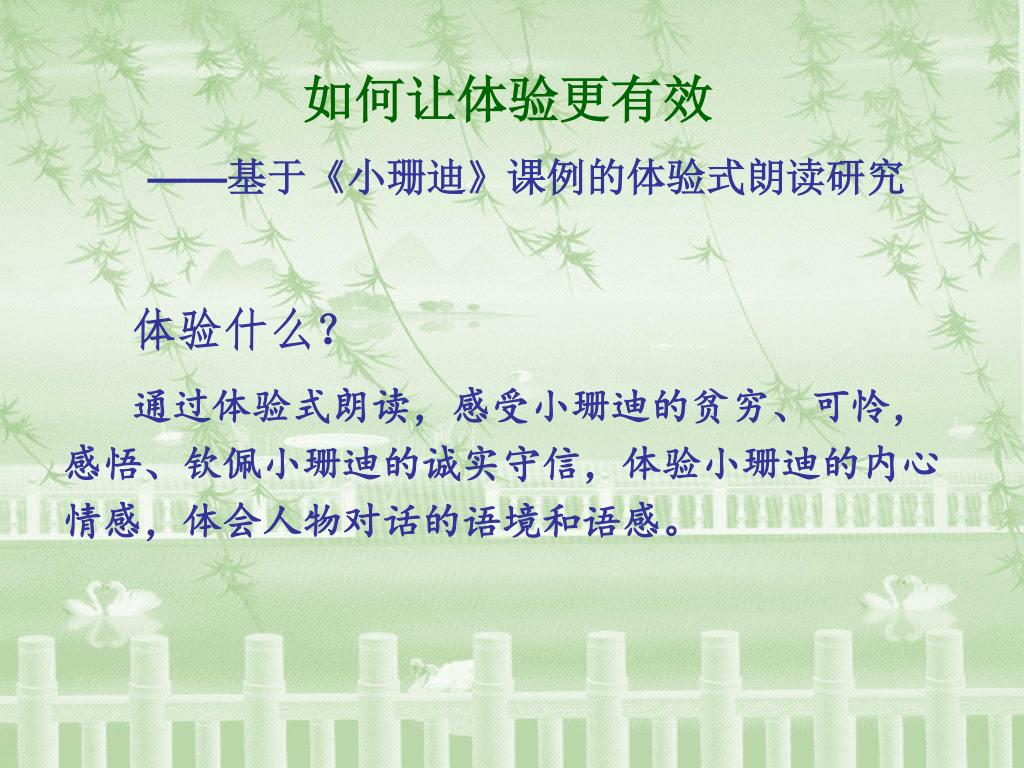 如何让体验更有效

——基于《小珊迪》课例的体验式朗读研究

体验什么？

通过体验式朗读，感受小珊迪的贫穷、可怜，感悟、钦佩小珊迪的诚实守信，体验小珊迪的内心情感，体会人物对话的语境和语感。